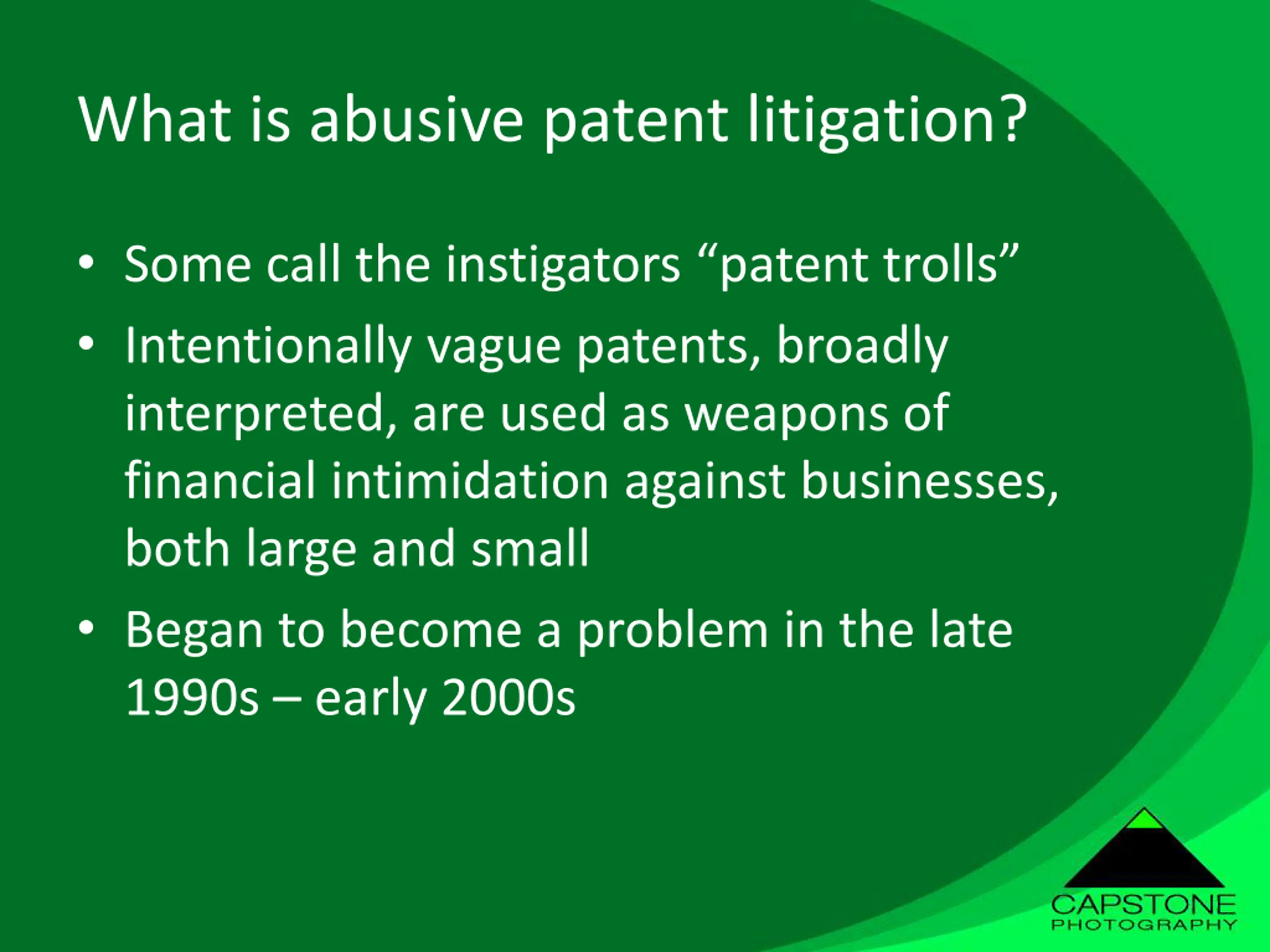 What is abusive patent litigation?

• Some call the instigators “patent trolls”
• Intentionally vague patents, broadly interpreted, are used as weapons of financial intimidation against businesses, both large and small
• Began to become a problem in the late 1990s – early 2000s

CAPSTONE
PHOTOGRAPHY